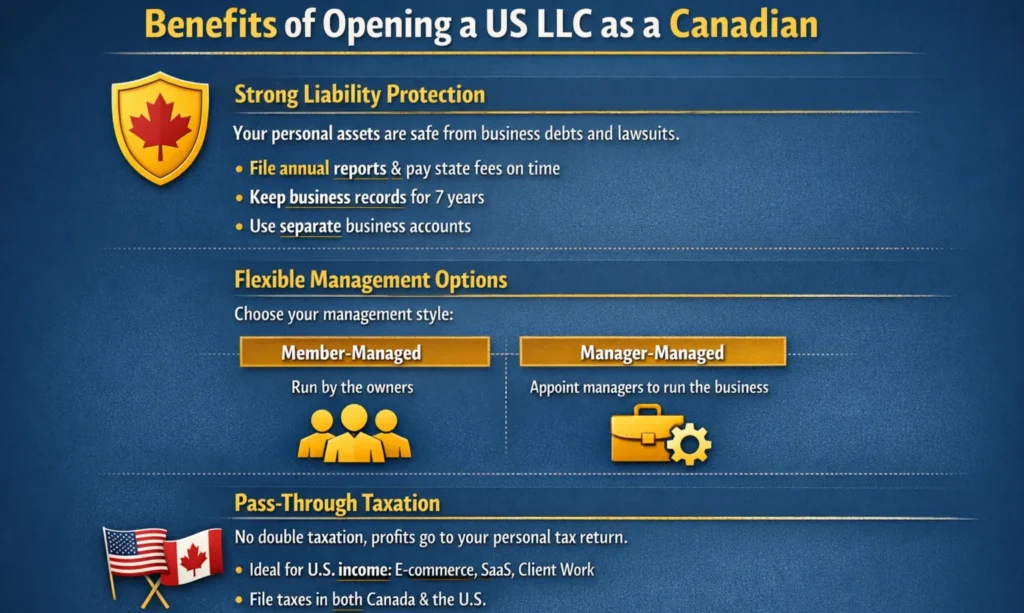 Benefits of Opening a US LLC as a Canadian

Strong Liability Protection

Your personal assets are safe from business debts and lawsuits.

• File annual reports & pay state fees on time
• Keep business records for 7 years
• Use separate business accounts

Flexible Management Options

Choose your management style:

Member-Managed

Run by the owners

Manager-Managed

Appoint managers to run the business

Pass-Through Taxation

No double taxation, profits go to your personal tax return.

• Ideal for U.S. income: E-commerce, SaaS, Client Work
• File taxes in both Canada & the U.S.